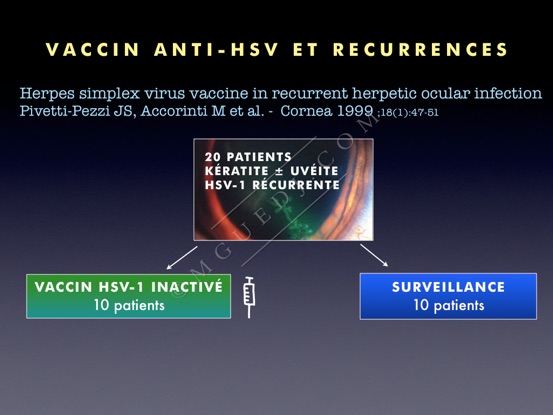 VACCIN ANTI-HSV ET RECURRENCES

Herpes simplex virus vaccine in recurrent herpetic ocular infection
Pivetti-Pezzi JS, Accorinti M et al. - Cornea 1999 ;18(1):47-51

20 PATIENTS
KÉRATITE ± UVÉITE
HSV-1 RÉCURRENTE

©MGUEDJ.COM

VACCIN HSV-1 INACTIVÉ
10 patients

SURVEILLANCE
10 patients